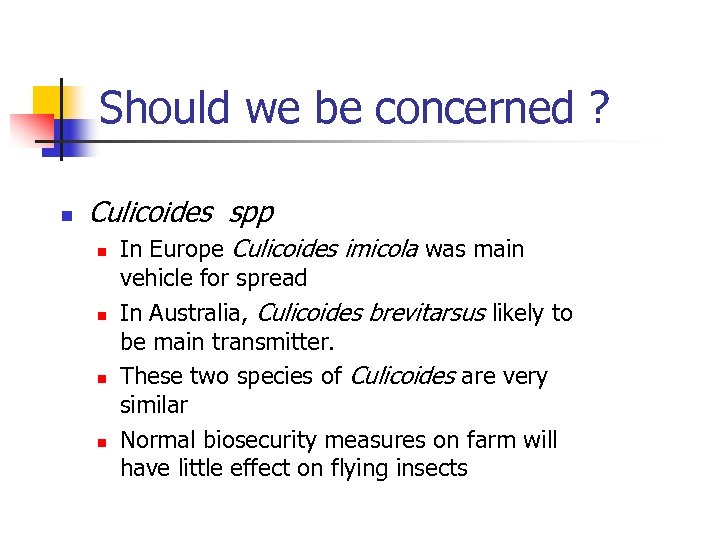 Should we be concerned ?

Culicoides spp

In Europe Culicoides imicola was main vehicle for spread

In Australia, Culicoides brevitarsus likely to be main transmitter.

These two species of Culicoides are very similar

Normal biosecurity measures on farm will have little effect on flying insects